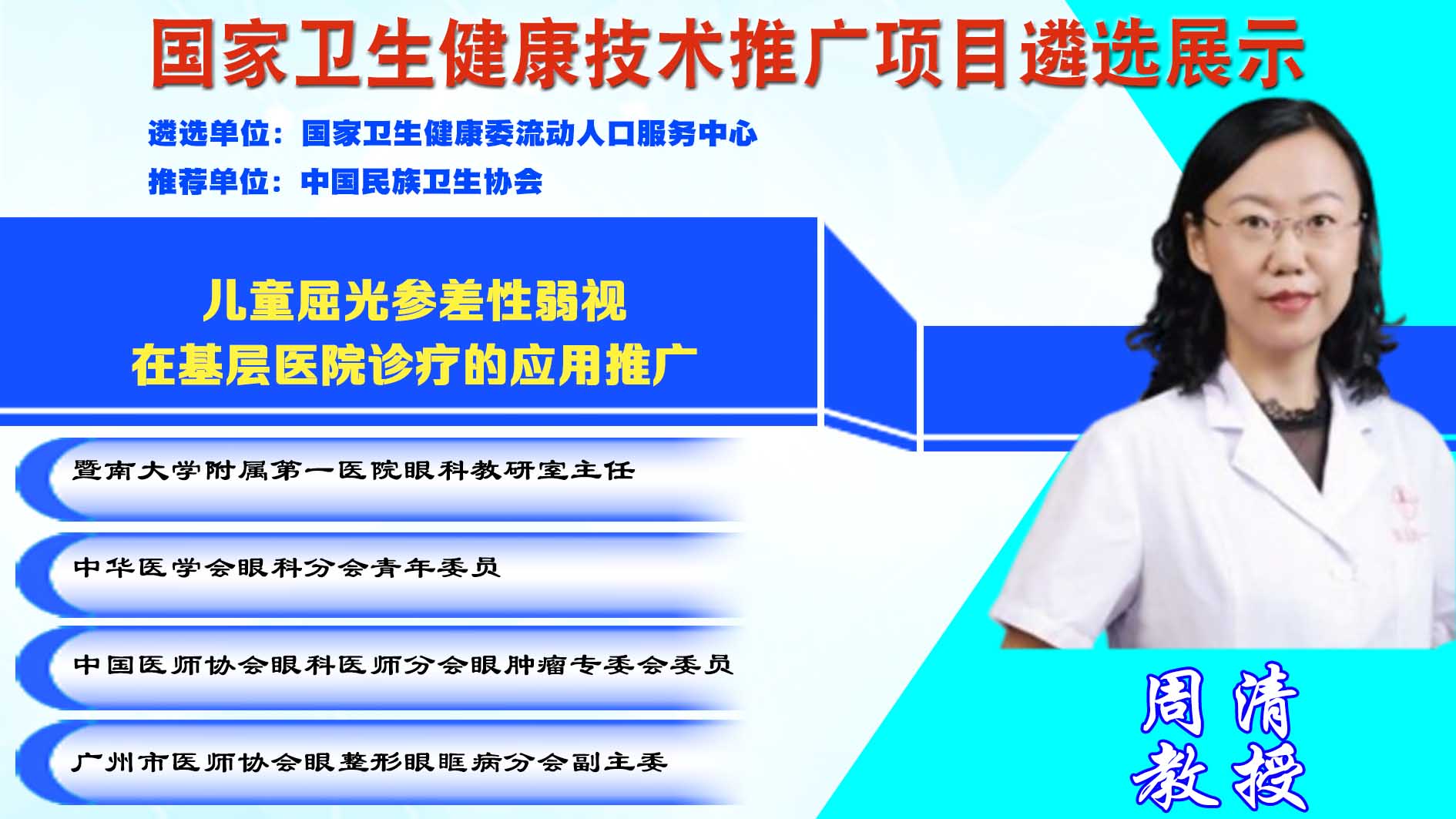 国家卫生健康技术推广项目遴选展示

遴选单位：国家卫生健康委流动人口服务中心
推荐单位：中国民族卫生协会

儿童屈光参差性弱视
在基层医院诊疗的应用推广

暨南大学附属第一医院眼科教研室主任

中华医学会眼科分会青年委员

中国医师协会眼科医师分会眼肿瘤专委会委员

广州市医师协会眼整形眼眶病分会副主委

周清
教授